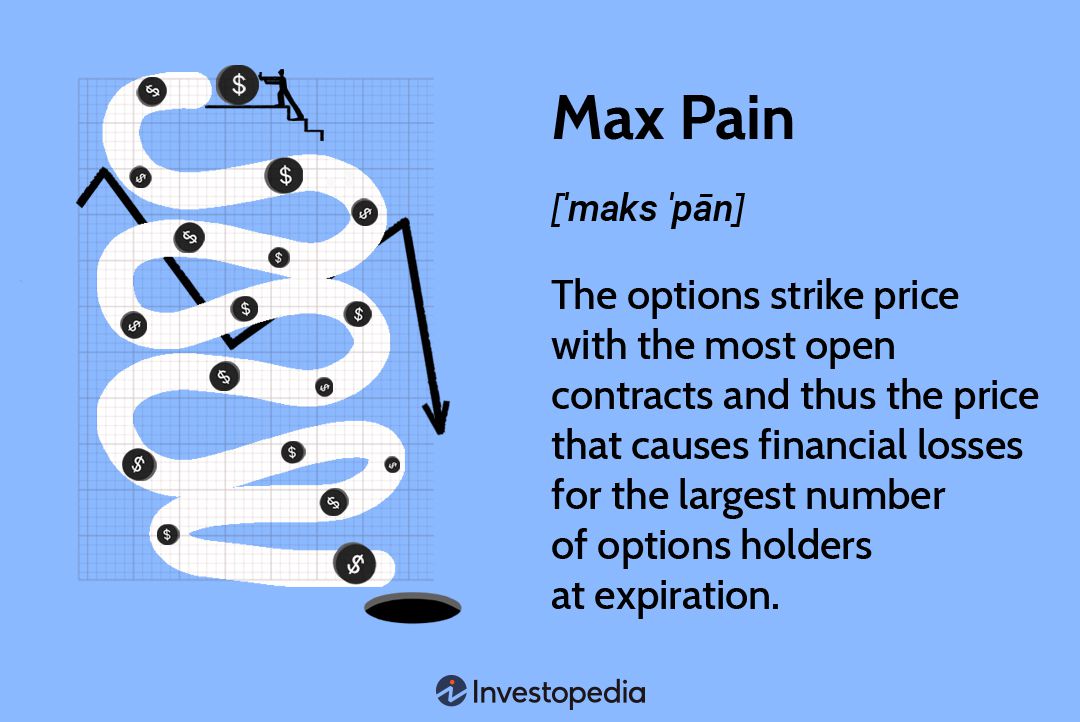 Max Pain

[ˈmaks ˈpān]

The options strike price with the most open contracts and thus the price that causes financial losses for the largest number of options holders at expiration.

Investopedia